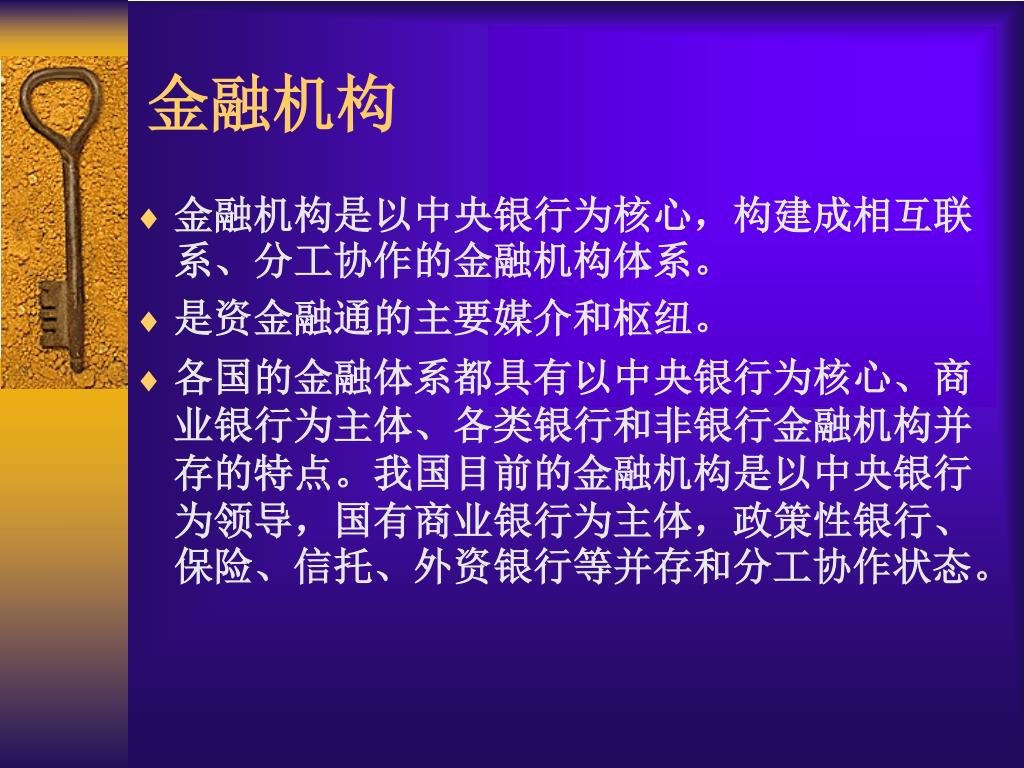 金融机构

♦ 金融机构是以中央银行为核心，构建成相互联系、分工协作的金融机构体系。
♦ 是资金融通的主要媒介和枢纽。
♦ 各国的金融体系都具有以中央银行为核心、商业银行为主体、各类银行和非银行金融机构并存的特点。我国目前的金融机构是以中央银行为领导，国有商业银行为主体，政策性银行、保险、信托、外资银行等并存和分工协作状态。